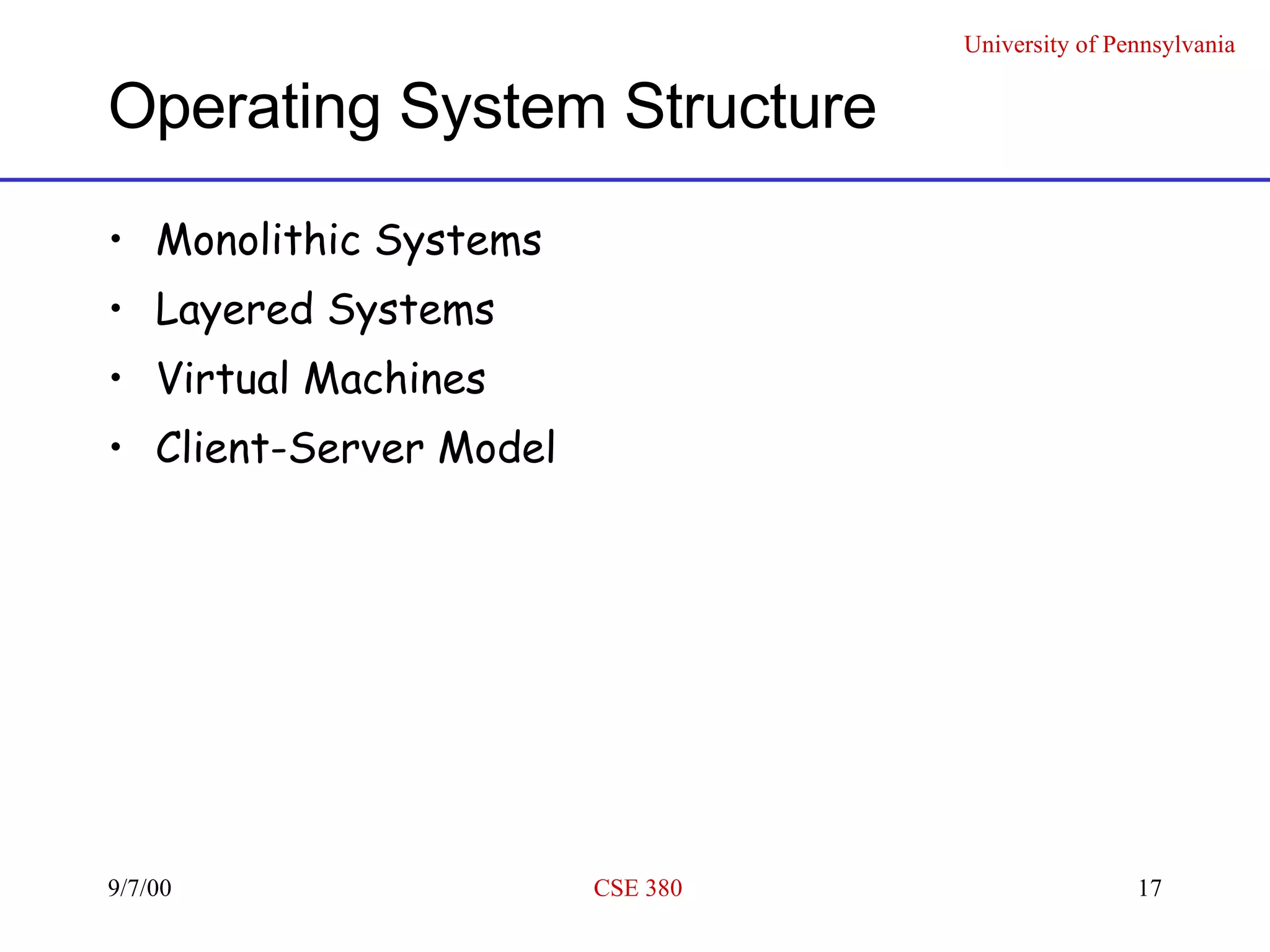 University of Pennsylvania

Operating System Structure

• Monolithic Systems
• Layered Systems
• Virtual Machines
• Client-Server Model

9/7/00

CSE 380

17